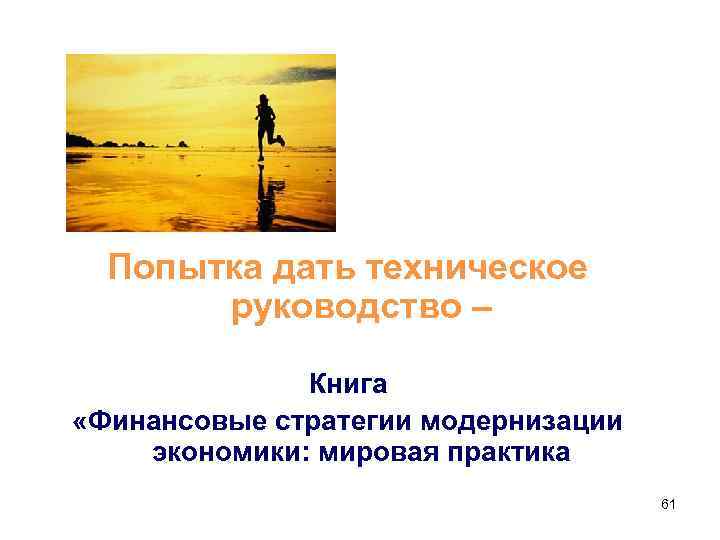 Попытка дать техническое руководство –

Книга
«Финансовые стратегии модернизации экономики: мировая практика

61